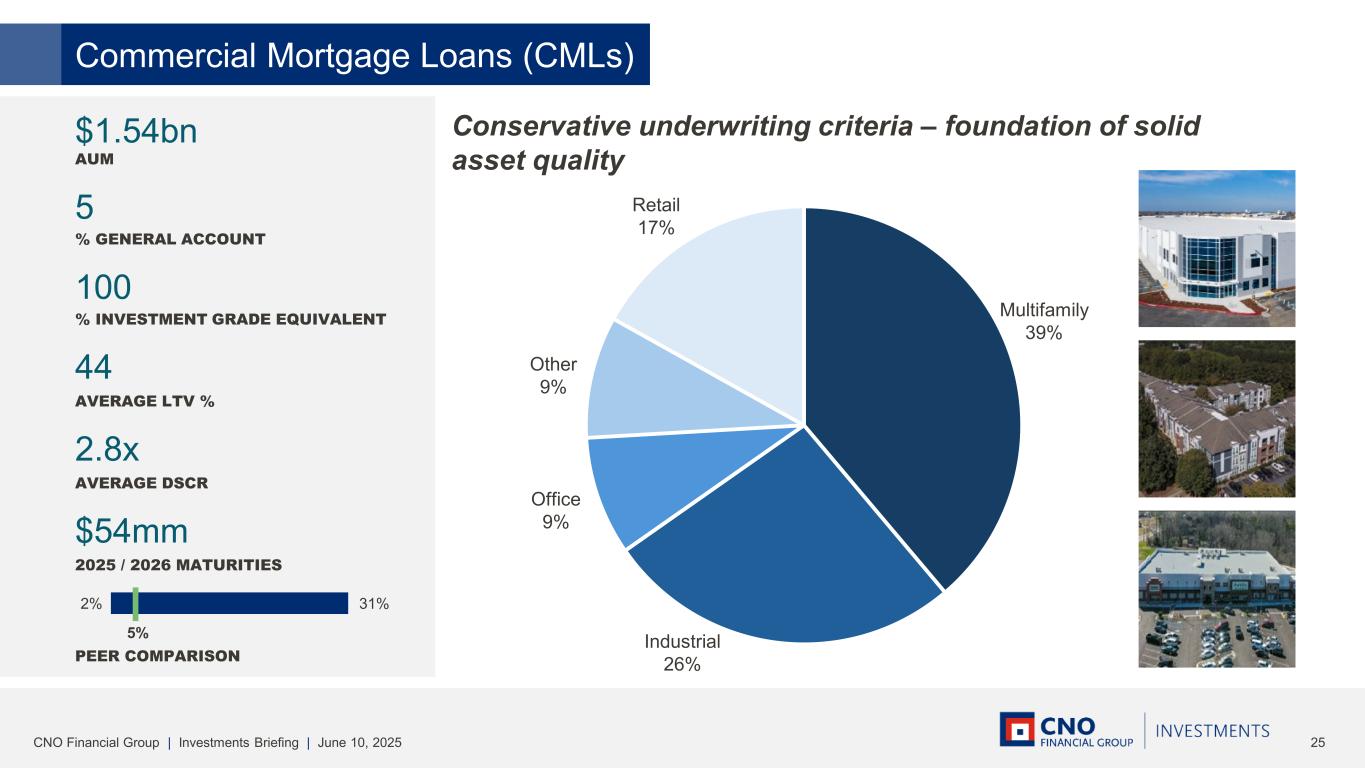 Commercial Mortgage Loans (CMLs)

$1.54bn
AUM

5
% GENERAL ACCOUNT

100
% INVESTMENT GRADE EQUIVALENT

44
AVERAGE LTV %

2.8x
AVERAGE DSCR

$54mm
2025 / 2026 MATURITIES

2% 31%
5%
PEER COMPARISON

Conservative underwriting criteria – foundation of solid asset quality

Retail 17%
Multifamily 39%
Other 9%
Office 9%
Industrial 26%

CNO Financial Group | Investments Briefing | June 10, 2025

CNO FINANCIAL GROUP | INVESTMENTS

25